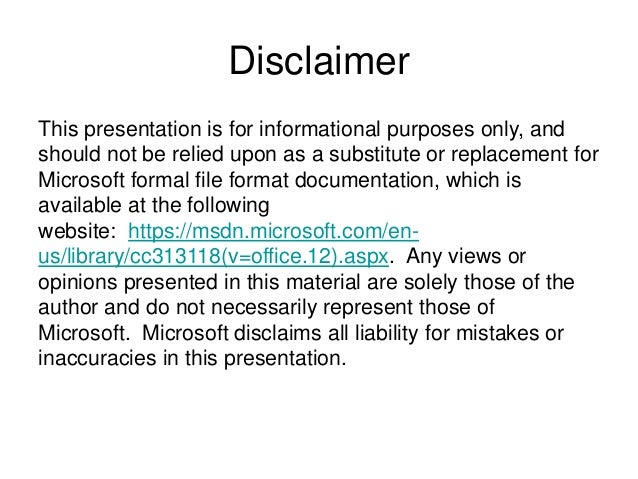 Disclaimer

This presentation is for informational purposes only, and should not be relied upon as a substitute or replacement for Microsoft formal file format documentation, which is available at the following website: https://msdn.microsoft.com/en-us/library/cc313118(v=office.12).aspx. Any views or opinions presented in this material are solely those of the author and do not necessarily represent those of Microsoft. Microsoft disclaims all liability for mistakes or inaccuracies in this presentation.